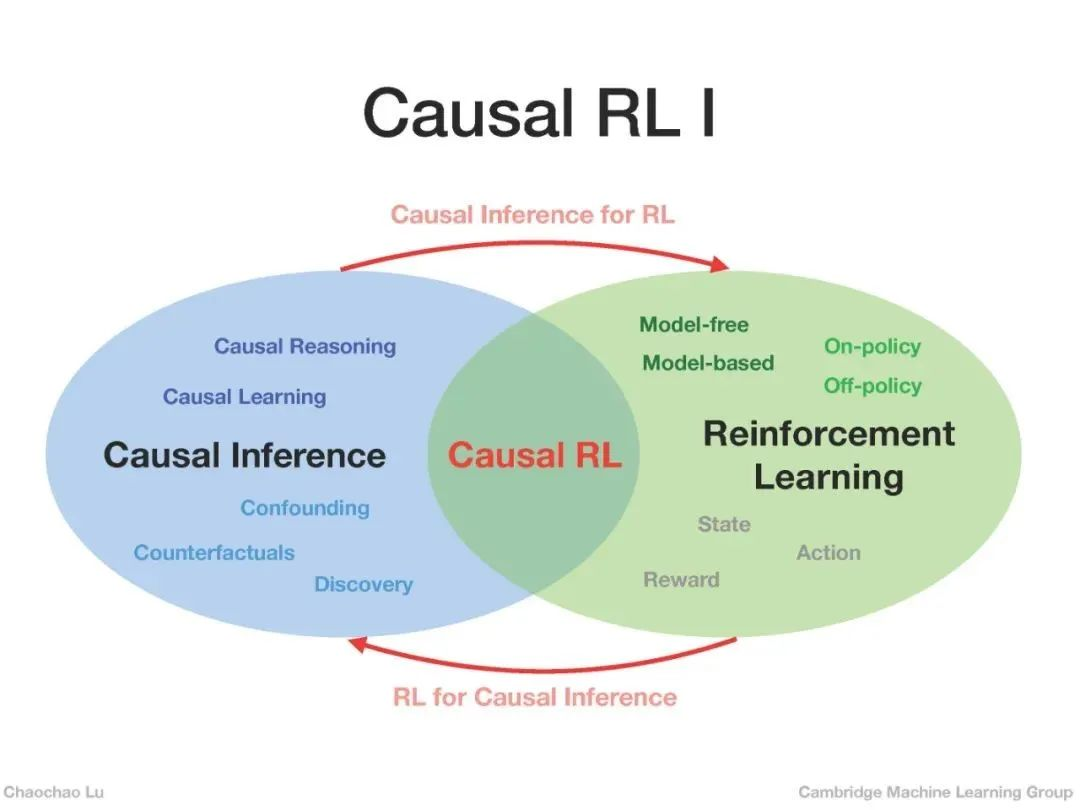 Causal RL I

Causal Inference for RL

Causal Reasoning

Causal Learning

Causal Inference

Confounding

Counterfactuals

Discovery

Causal RL

Model-free

Model-based

On-policy

Off-policy

Reinforcement Learning

State

Action

Reward

RL for Causal Inference

Chaochao Lu

Cambridge Machine Learning Group